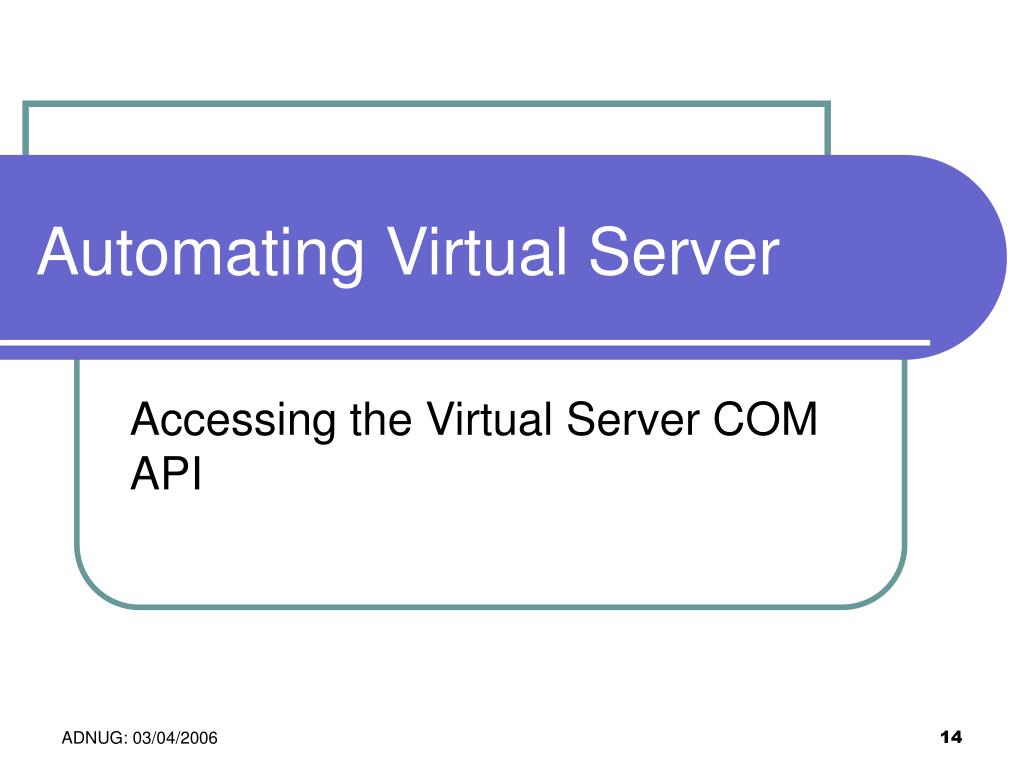 Automating Virtual Server

Accessing the Virtual Server COM API

ADNUG: 03/04/2006

14